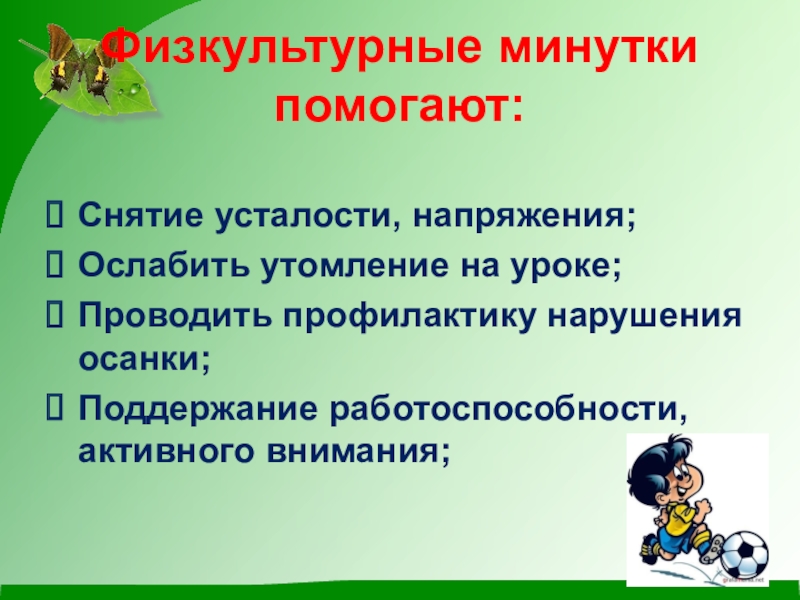 Физкультурные минутки помогают:

Снятие усталости, напряжения;
Ослабить утомление на уроке;
Проводить профилактику нарушения осанки;
Поддержание работоспособности, активного внимания;